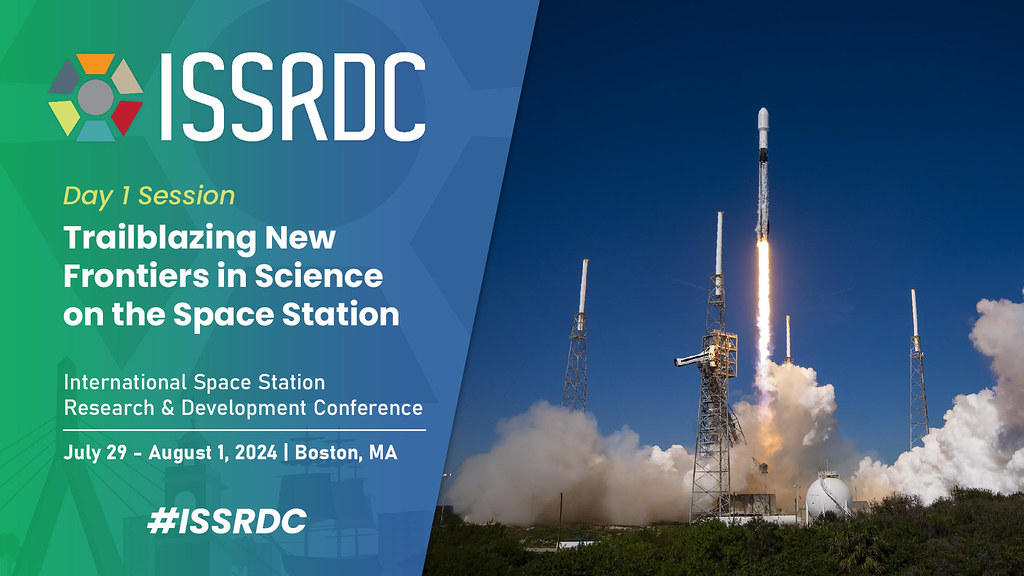 ISSRDC

Day 1 Session

Trailblazing New Frontiers in Science on the Space Station

International Space Station Research & Development Conference

July 29 - August 1, 2024 | Boston, MA

#ISSRDC